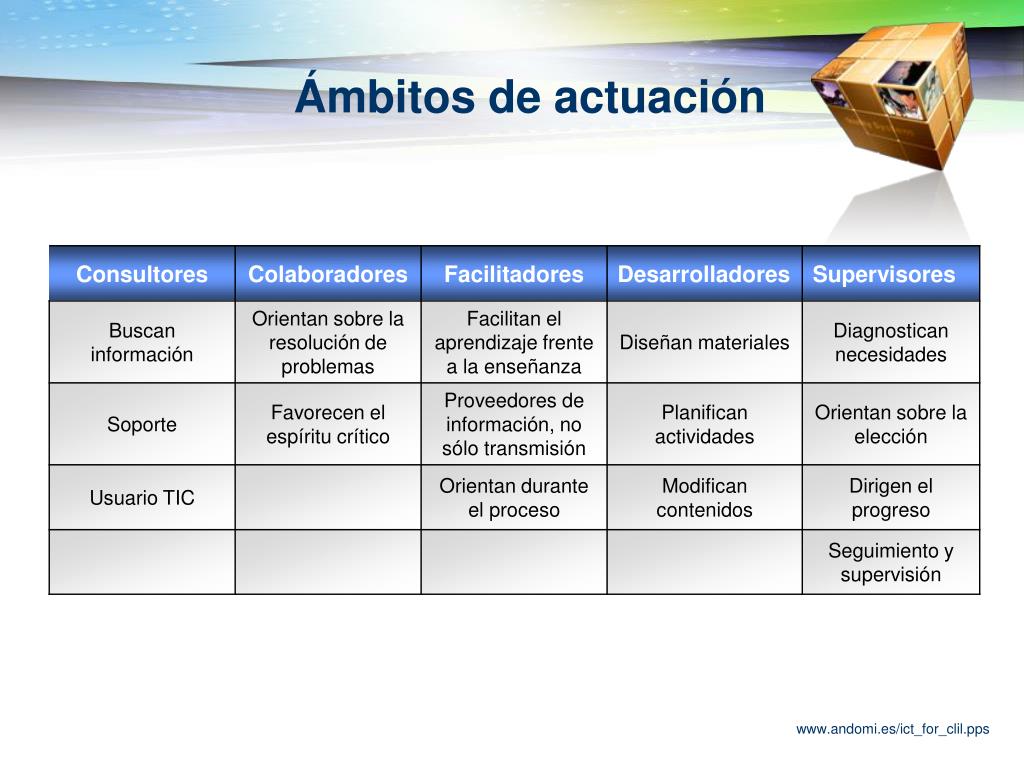 Ámbitos de actuación

| Consultores | Colaboradores | Facilitadores | Desarrolladores | Supervisores |
|---|---|---|---|---|
| Buscan información | Orientan sobre la resolución de problemas | Facilitan el aprendizaje frente a la enseñanza | Diseñan materiales | Diagnostican necesidades |
| Soporte | Favorecen el espíritu crítico | Proveedores de información, no sólo transmisión | Planifican actividades | Orientan sobre la elección |
| Usuario TIC | | Orientan durante el proceso | Modifican contenidos | Dirigen el progreso |
| | | | | Seguimiento y supervisión |

www.andomi.es/ict_for_clil.pps